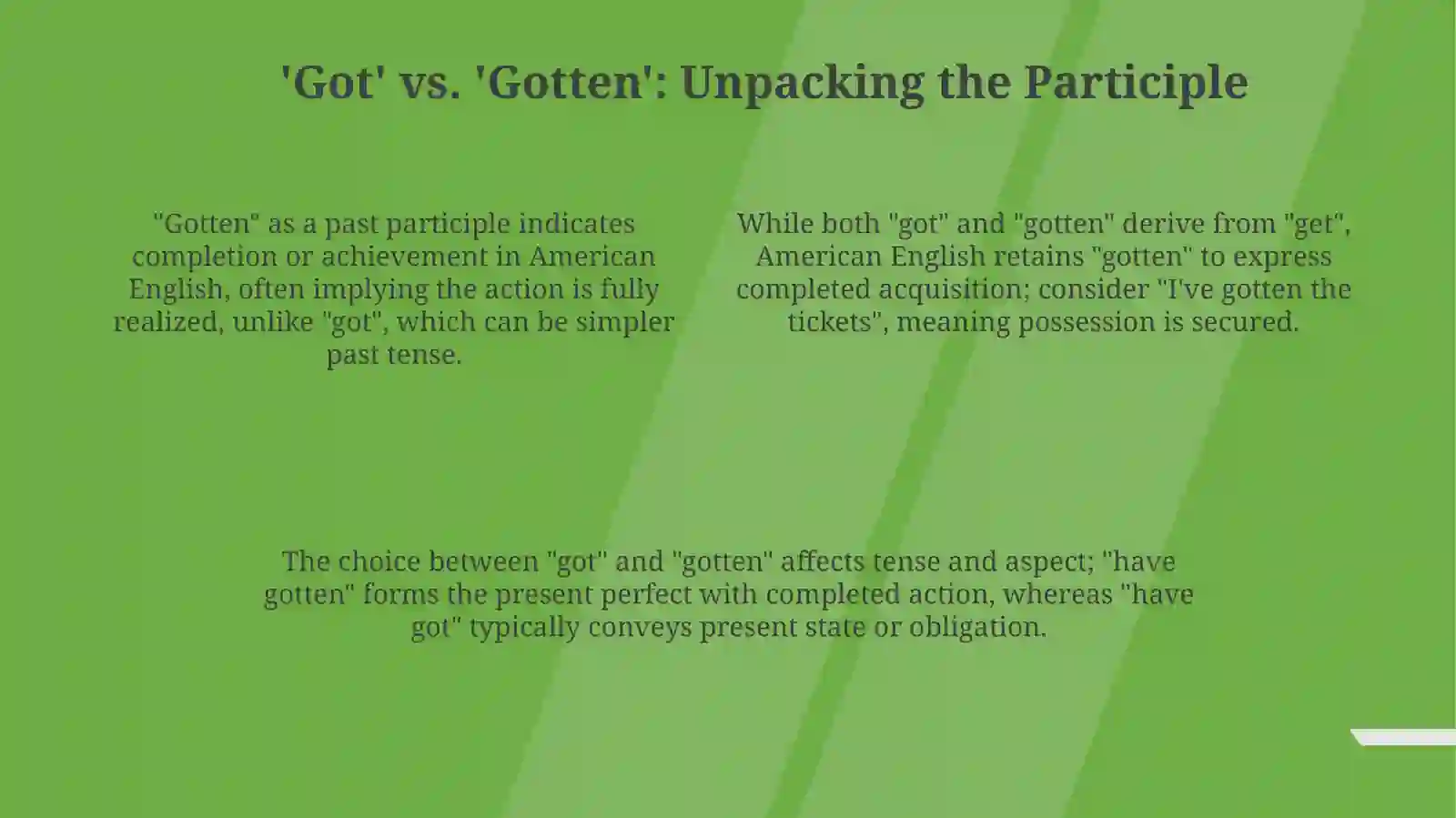 'Got' vs. 'Gotten': Unpacking the Participle

"Gotten" as a past participle indicates completion or achievement in American English, often implying the action is fully realized, unlike "got", which can be simpler past tense.

While both "got" and "gotten" derive from "get", American English retains "gotten" to express completed acquisition; consider "I've gotten the tickets", meaning possession is secured.

The choice between "got" and "gotten" affects tense and aspect; "have gotten" forms the present perfect with completed action, whereas "have got" typically conveys present state or obligation.